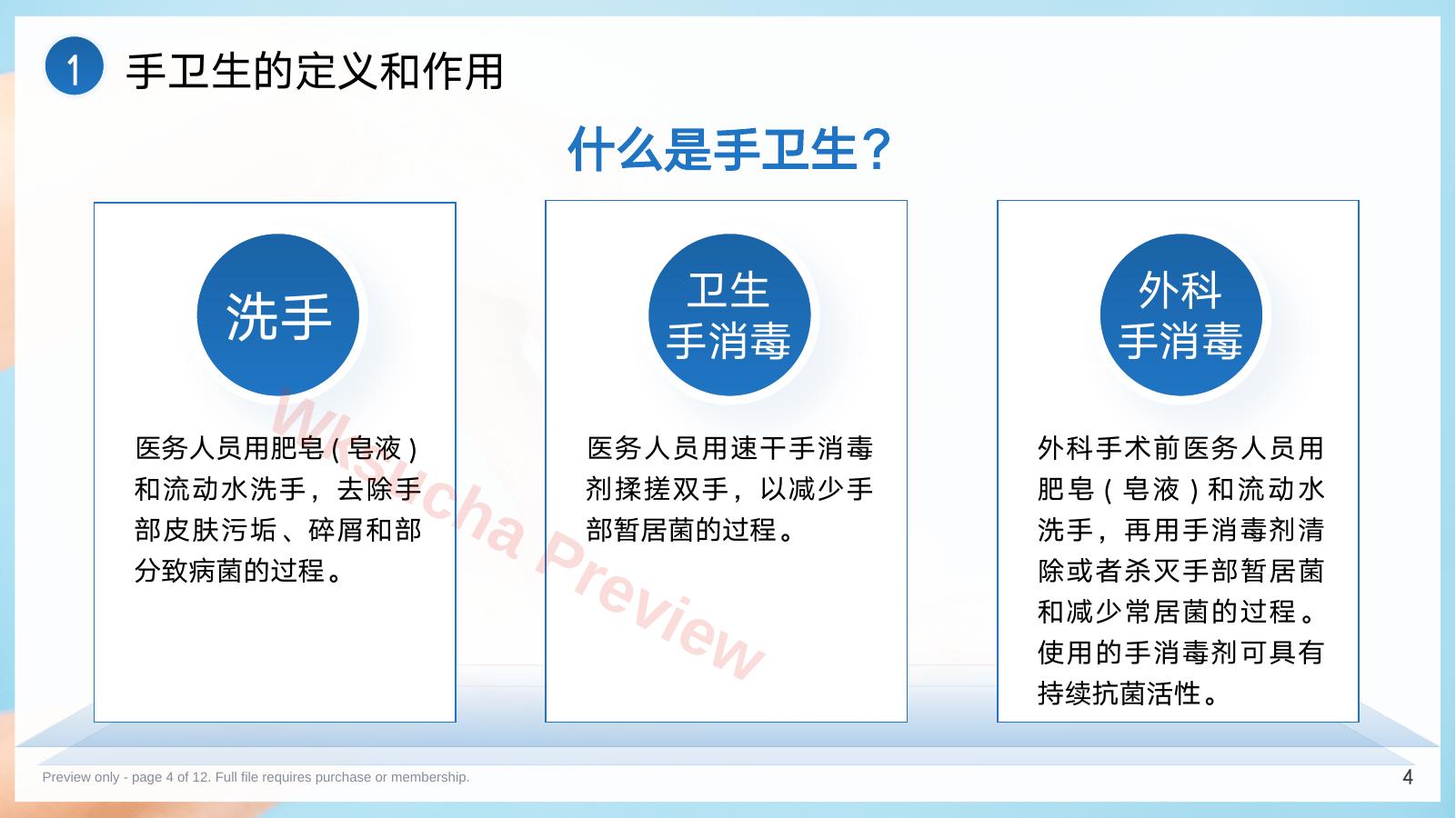 1 手卫生的定义和作用

什么是手卫生？

洗手

医务人员用肥皂（皂液）和流动水洗手，去除手部皮肤污垢、碎屑和部分致病菌的过程。

卫生手消毒

医务人员用速干手消毒剂揉搓双手，以减少手部暂居菌的过程。

外科手消毒

外科手术前医务人员用肥皂（皂液）和流动水洗手，再用手消毒剂清除或者杀灭手部暂居菌和减少常居菌的过程。使用的手消毒剂可具有持续抗菌活性。

Wksucha Preview

Preview only - page 4 of 12. Full file requires purchase or membership.

4